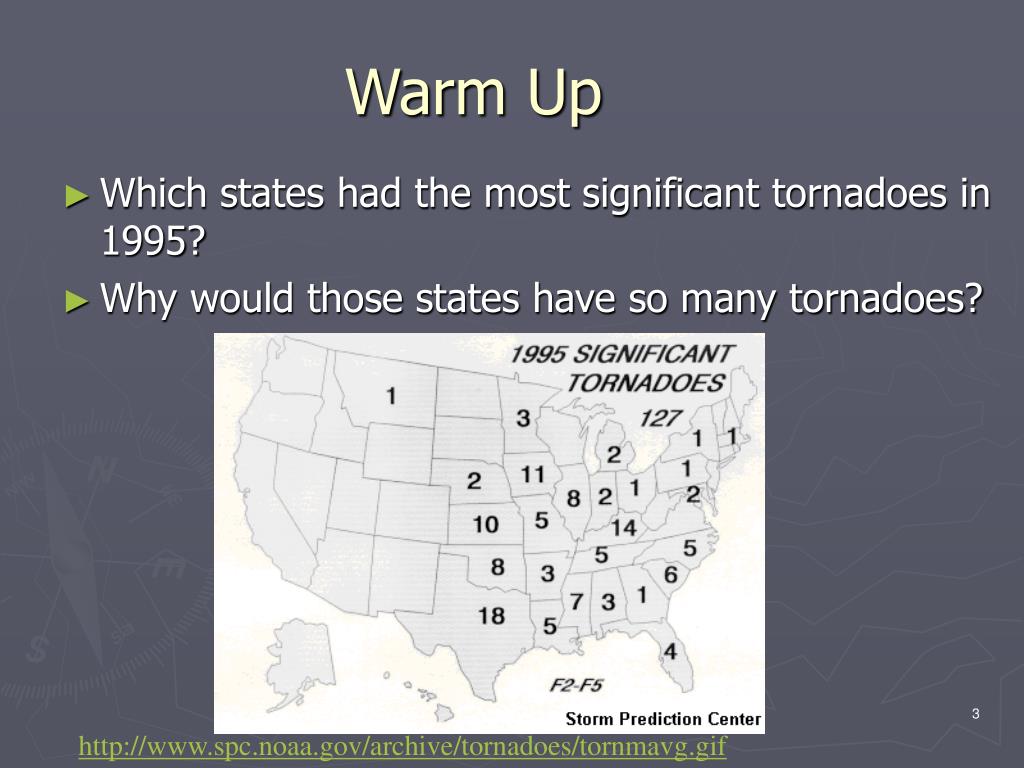 Warm Up

► Which states had the most significant tornadoes in 1995?

► Why would those states have so many tornadoes?

1995 SIGNIFICANT TORNADOES 127

1
3
1
1
2
1
2
11
8
2
1
2
10
5
14
5
5
8
3
6
7
3
1
18
5
4

F2-F5

Storm Prediction Center

3

http://www.spc.noaa.gov/archive/tornadoes/tornmavg.gif